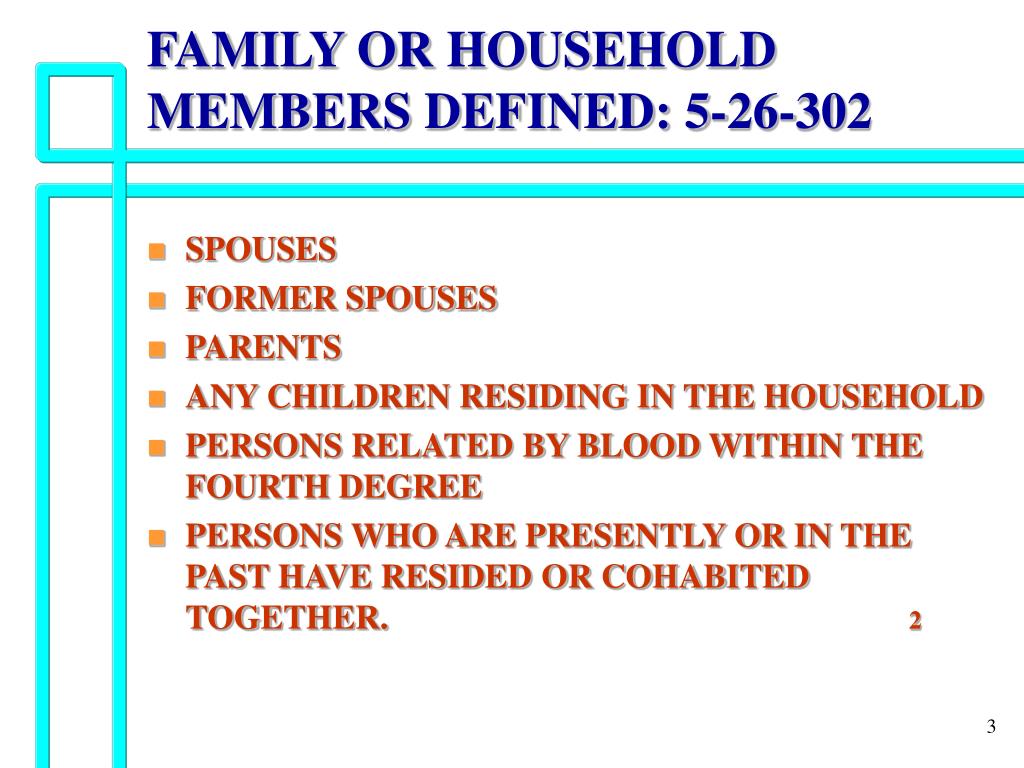 FAMILY OR HOUSEHOLD MEMBERS DEFINED: 5-26-302

- SPOUSES
- FORMER SPOUSES
- PARENTS
- ANY CHILDREN RESIDING IN THE HOUSEHOLD
- PERSONS RELATED BY BLOOD WITHIN THE FOURTH DEGREE
- PERSONS WHO ARE PRESENTLY OR IN THE PAST HAVE RESIDED OR COHABITED TOGETHER. 2

3